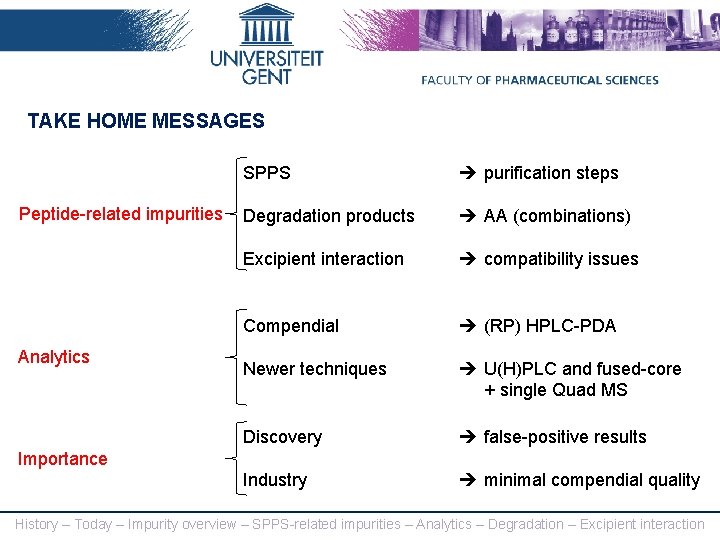 UNIVERSITEIT GENT

FACULTY OF PHARMACEUTICAL SCIENCES

TAKE HOME MESSAGES

Peptide-related impurities

SPPS → purification steps

Degradation products → AA (combinations)

Excipient interaction → compatibility issues

Analytics

Compendial → (RP) HPLC-PDA

Newer techniques → U(H)PLC and fused-core + single Quad MS

Importance

Discovery → false-positive results

Industry → minimal compendial quality

History – Today – Impurity overview – SPPS-related impurities – Analytics – Degradation – Excipient interaction